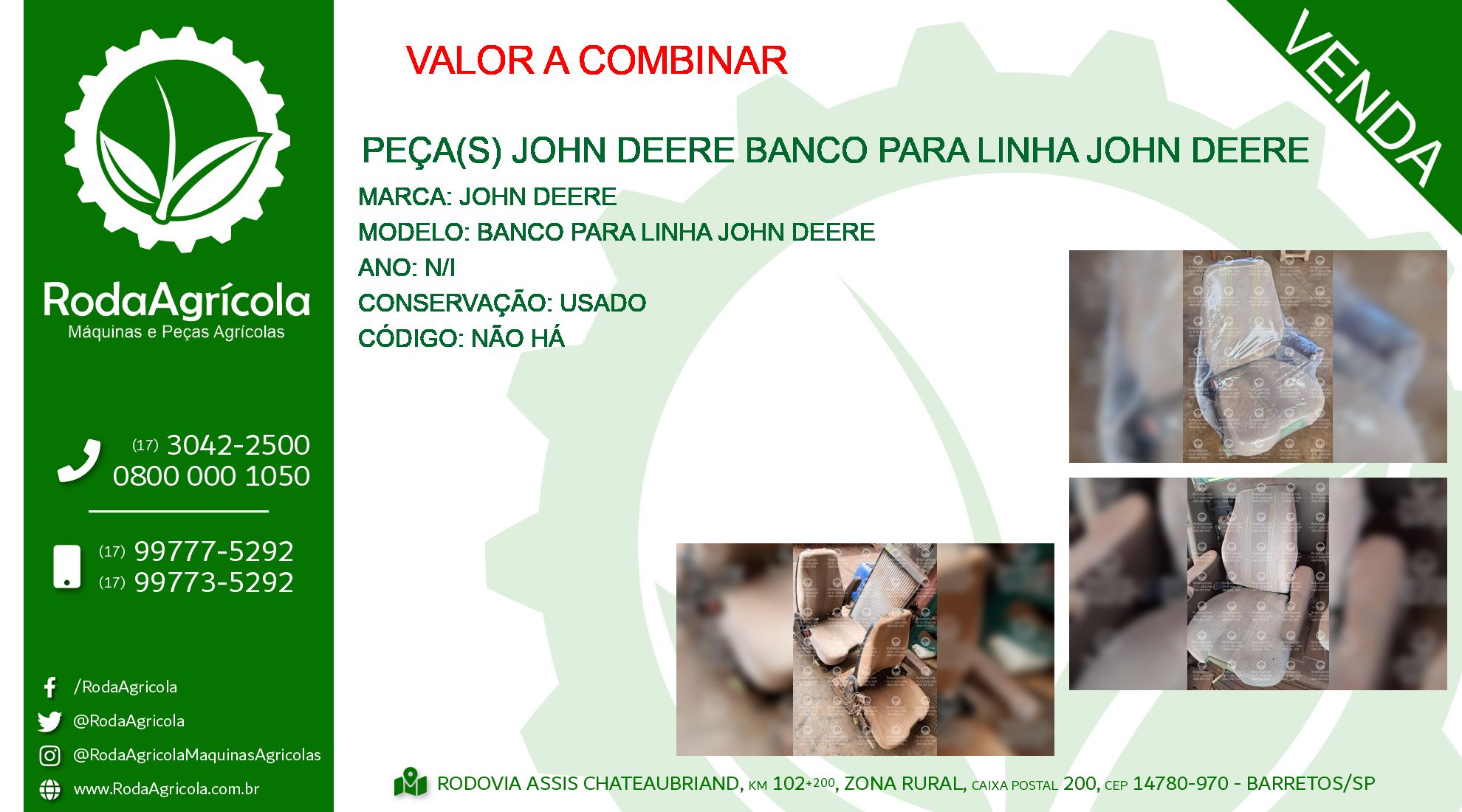 RodaAgrícola
Máquinas e Peças Agrícolas

(17) 3042-2500
0800 000 1050

(17) 99777-5292
(17) 99773-5292

/RodaAgricola
@RodaAgricola
@RodaAgricolaMaquinasAgricolas
www.RodaAgricola.com.br

VALOR A COMBINAR

VENDA

PEÇA(S) JOHN DEERE BANCO PARA LINHA JOHN DEERE

MARCA: JOHN DEERE
MODELO: BANCO PARA LINHA JOHN DEERE
ANO: N/I
CONSERVAÇÃO: USADO
CÓDIGO: NÃO HÁ

RODOVIA ASSIS CHATEAUBRIAND, KM 102+200, ZONA RURAL, CAIXA POSTAL 200, CEP 14780-970 - BARRETOS/SP